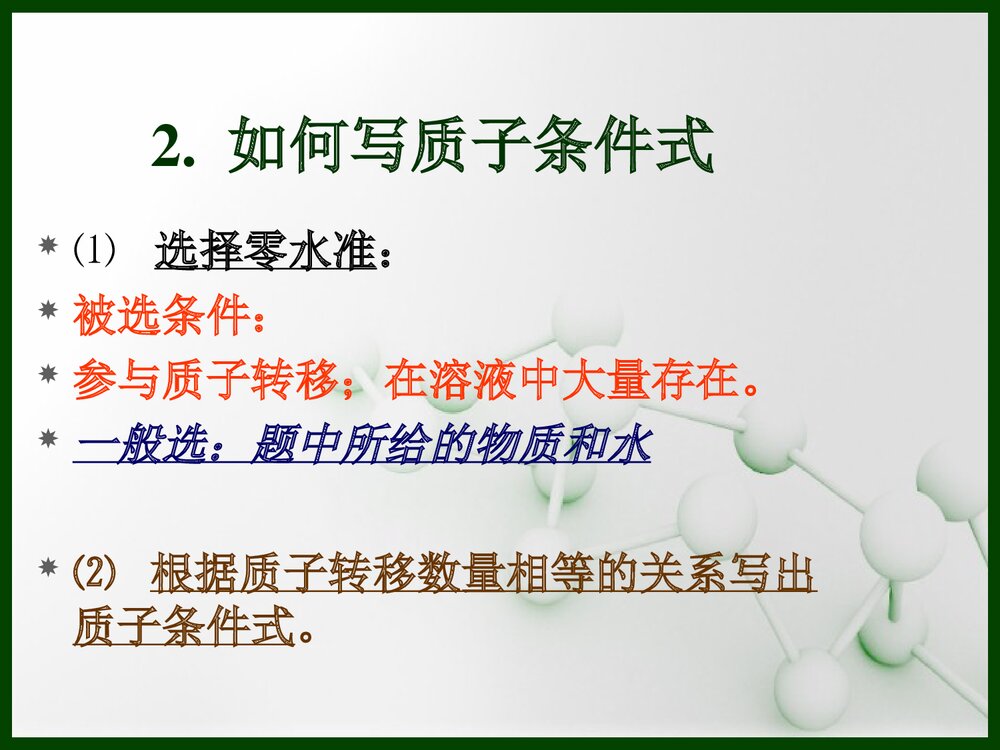 2. 如何写质子条件式

(1) 选择零水准：

被选条件：

参与质子转移；在溶液中大量存在。

一般选：题中所给的物质和水

(2) 根据质子转移数量相等的关系写出质子条件式。